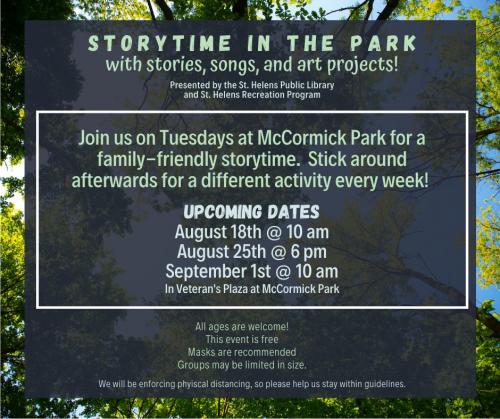 STORYTIME IN THE PARK
with stories, songs, and art projects!
Presented by the St. Helens Public Library and St. Helens Recreation Program

Join us on Tuesdays at McCormick Park for a family-friendly storytime. Stick around afterwards for a different activity every week!

UPCOMING DATES
August 18th @ 10 am
August 25th @ 6 pm
September 1st @ 10 am
In Veteran's Plaza at McCormick Park

All ages are welcome!
This event is free
Masks are recommended
Groups may be limited in size.

We will be enforcing phyiscal distancing, so please help us stay within guidelines.